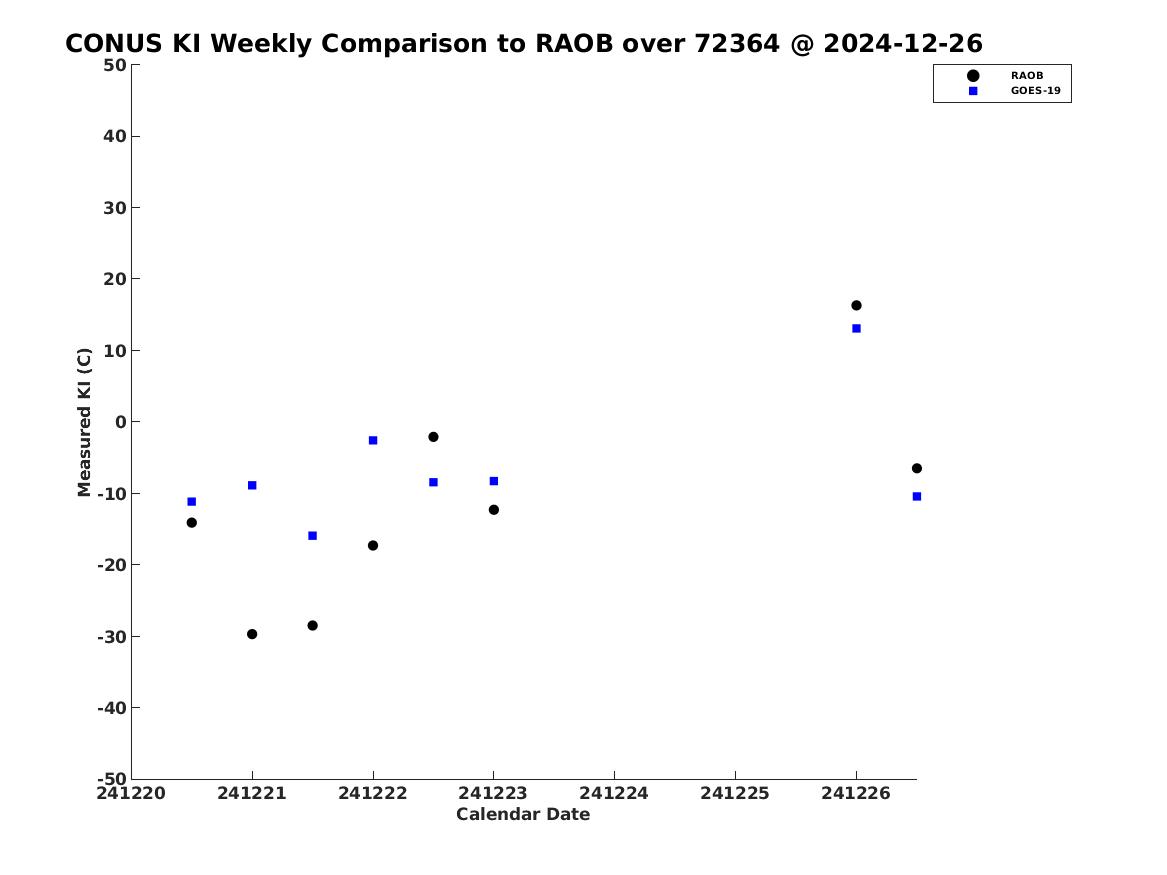 CONUS KI Weekly Comparison to RAOB over 72364 @ 2024-12-26

RAOB
GOES-19

Measured KI (C)

50
40
30
20
10
0
-10
-20
-30
-40
-50

241220 241221 241222 241223 241224 241225 241226

Calendar Date